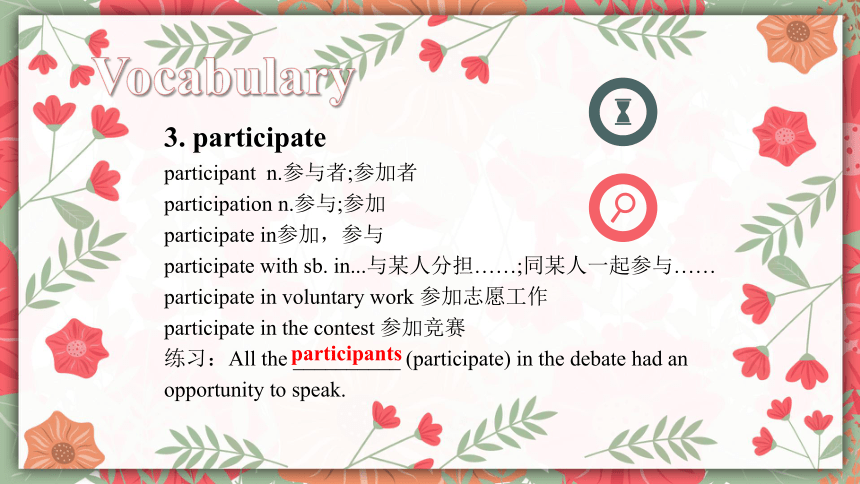 Vocabulary

3. participate

participant n.参与者;参加者

participation n.参与;参加

participate in参加，参与

participate with sb. in...与某人分担……;同某人一起参与……

participate in voluntary work 参加志愿工作

participate in the contest 参加竞赛

练习：All the participants (participate) in the debate had an opportunity to speak.